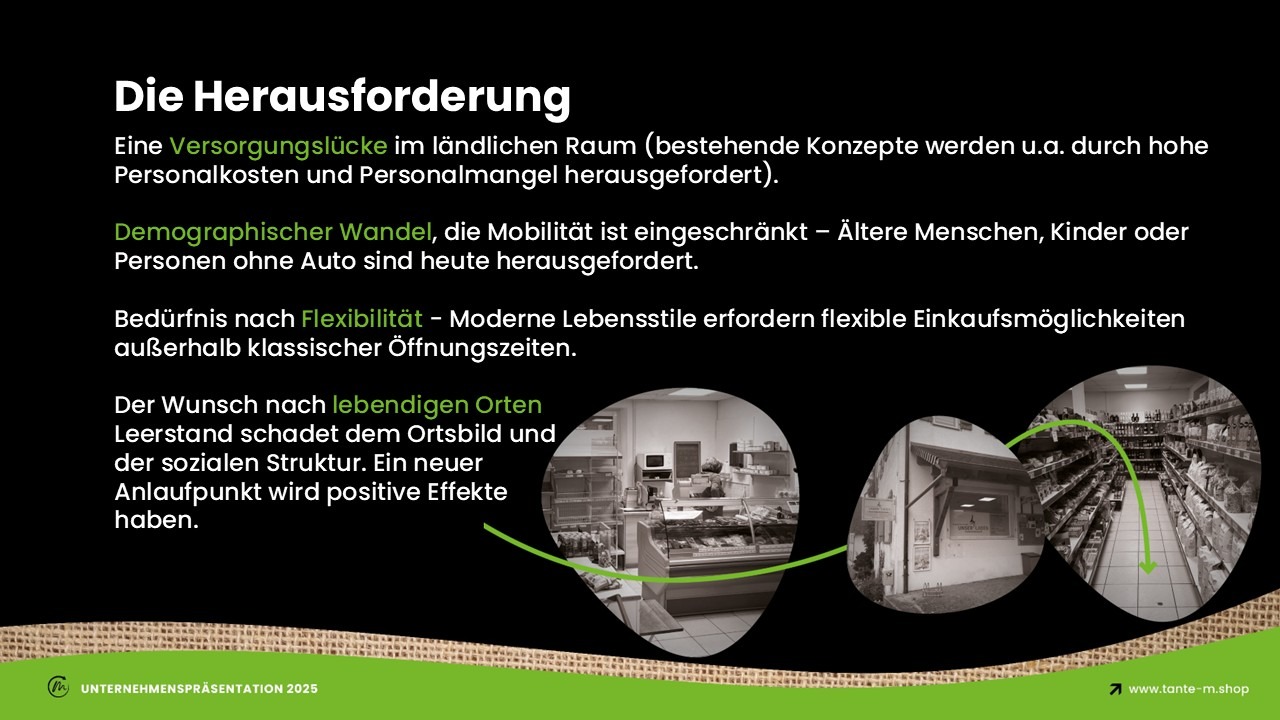 Die Herausforderung

Eine Versorgungslücke im ländlichen Raum (bestehende Konzepte werden u.a. durch hohe Personalkosten und Personalmangel herausgefordert).

Demographischer Wandel, die Mobilität ist eingeschränkt – Ältere Menschen, Kinder oder Personen ohne Auto sind heute herausgefordert.

Bedürfnis nach Flexibilität - Moderne Lebensstile erfordern flexible Einkaufsmöglichkeiten außerhalb klassischer Öffnungszeiten.

Der Wunsch nach lebendigen Orten
Leerstand schadet dem Ortsbild und der sozialen Struktur. Ein neuer Anlaufpunkt wird positive Effekte haben.

UNTERNEHMENSPRÄSENTATION 2025

www.tante-m.shop